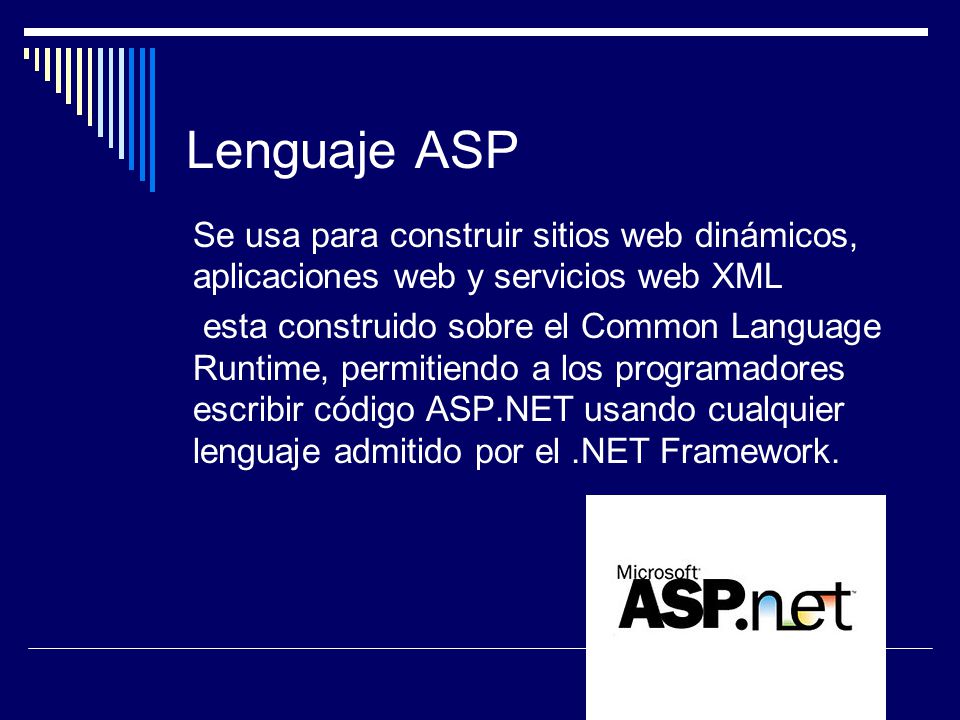 Lenguaje ASP

Se usa para construir sitios web dinámicos, aplicaciones web y servicios web XML

esta construido sobre el Common Language Runtime, permitiendo a los programadores escribir código ASP.NET usando cualquier lenguaje admitido por el .NET Framework.

Microsoft ASP.net